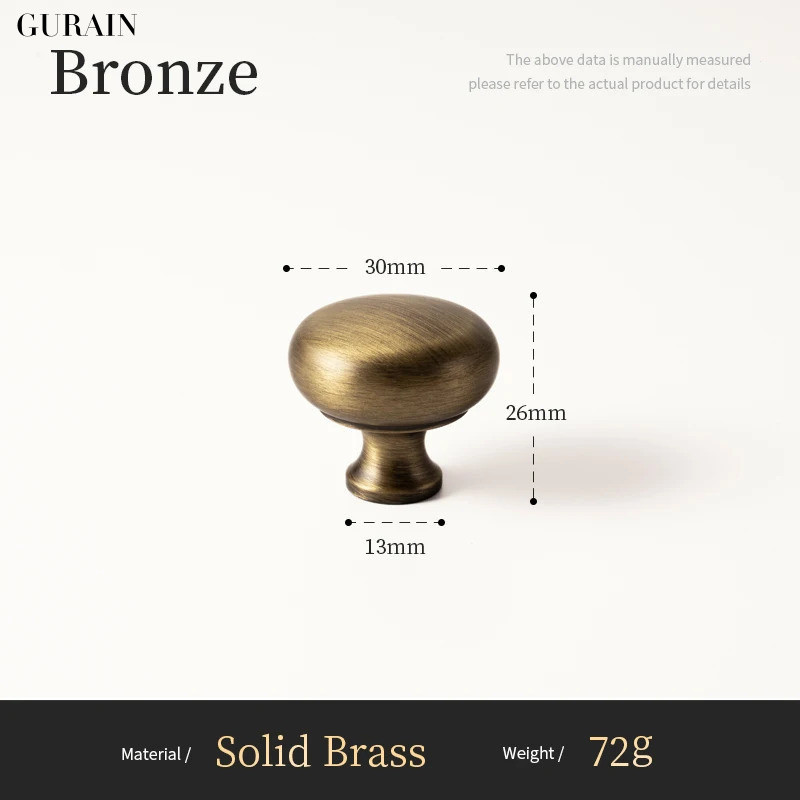 GURAIN
Bronze

The above data is manually measured
please refer to the actual product for details

30mm

26mm

13mm

Material / Solid Brass Weight / 72g